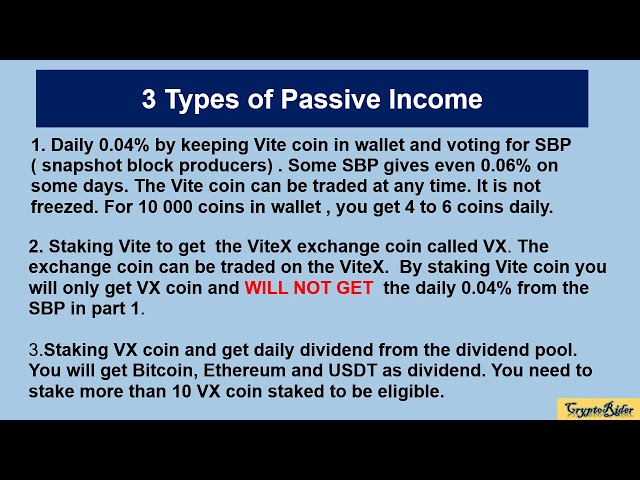 3 Types of Passive Income

1. Daily 0.04% by keeping Vite coin in wallet and voting for SBP ( snapshot block producers) . Some SBP gives even 0.06% on some days. The Vite coin can be traded at any time. It is not freezed. For 10 000 coins in wallet , you get 4 to 6 coins daily.

2. Staking Vite to get the ViteX exchange coin called VX. The exchange coin can be traded on the ViteX. By staking Vite coin you will only get VX coin and WILL NOT GET the daily 0.04% from the SBP in part 1.

3.Staking VX coin and get daily dividend from the dividend pool. You will get Bitcoin, Ethereum and USDT as dividend. You need to stake more than 10 VX coin staked to be eligible.

CryptoRider